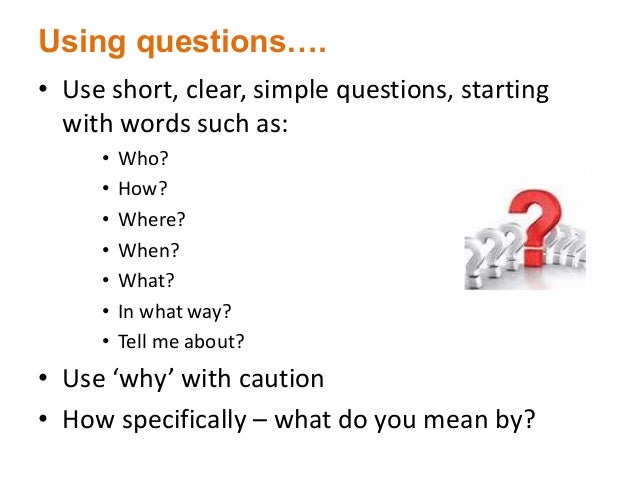 Using questions….

• Use short, clear, simple questions, starting with words such as:
  • Who?
  • How?
  • Where?
  • When?
  • What?
  • In what way?
  • Tell me about?
• Use ‘why’ with caution
• How specifically – what do you mean by?